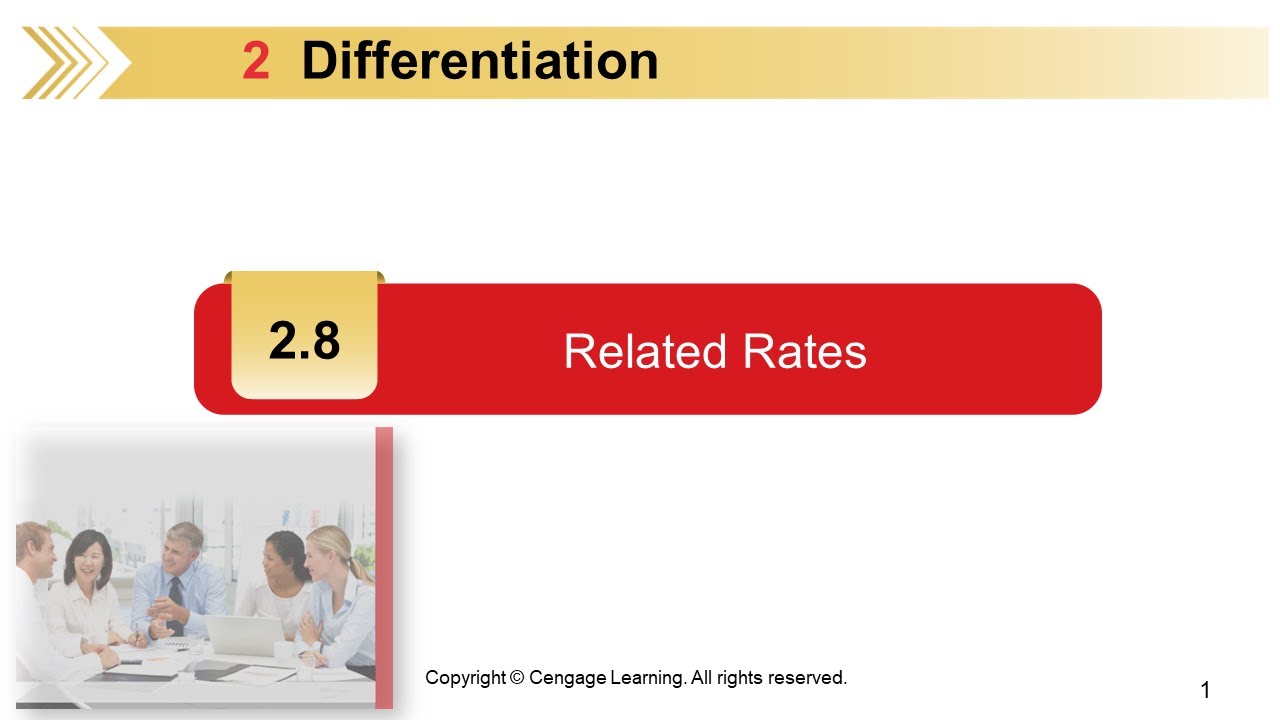 2 Differentiation

2.8

Related Rates

Copyright © Cengage Learning. All rights reserved.

1